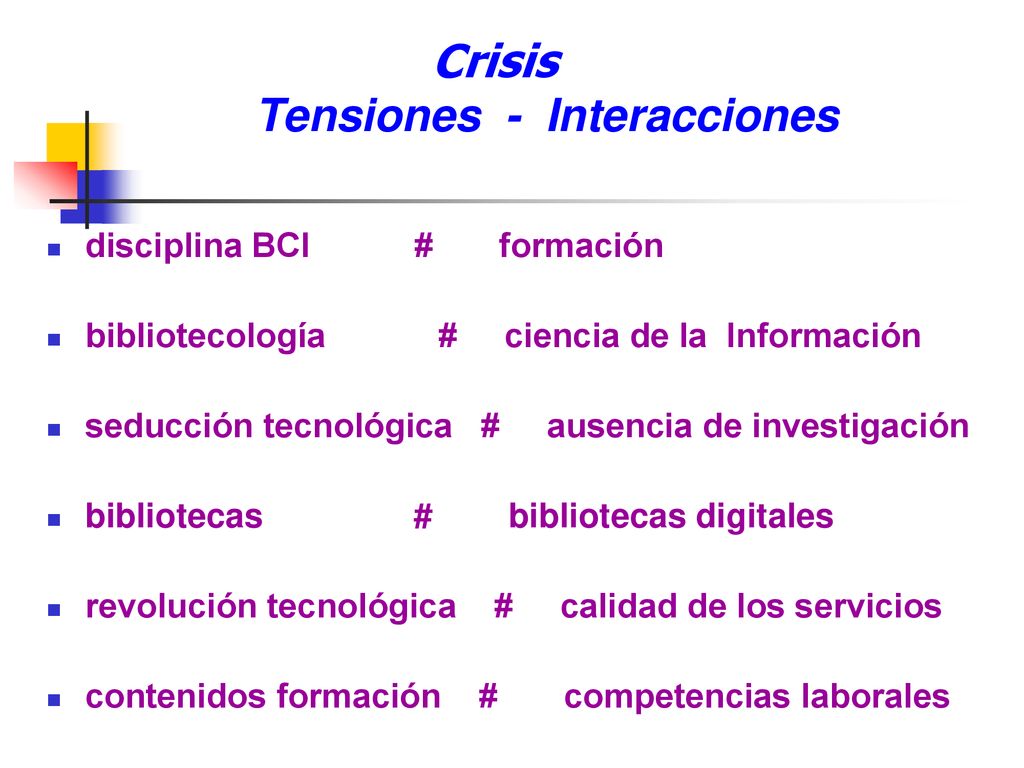 Crisis
Tensiones - Interacciones

- disciplina BCI # formación
- bibliotecología # ciencia de la Información
- seducción tecnológica # ausencia de investigación
- bibliotecas # bibliotecas digitales
- revolución tecnológica # calidad de los servicios
- contenidos formación # competencias laborales